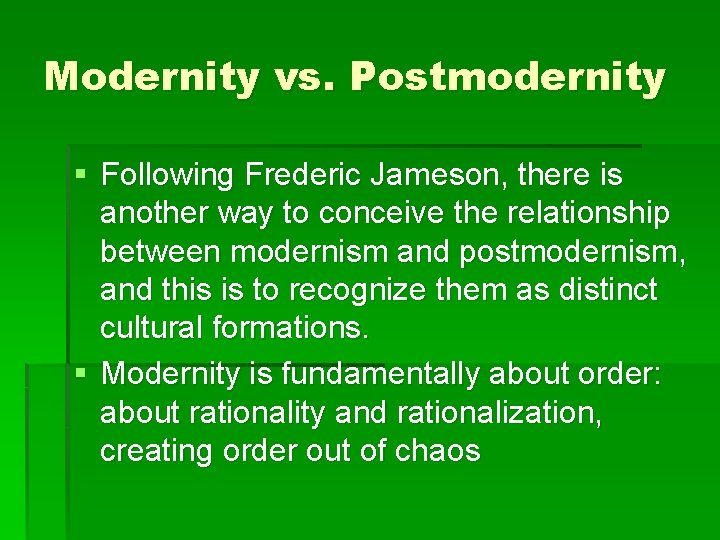 Modernity vs. Postmodernity

▪ Following Frederic Jameson, there is another way to conceive the relationship between modernism and postmodernism, and this is to recognize them as distinct cultural formations.

▪ Modernity is fundamentally about order: about rationality and rationalization, creating order out of chaos